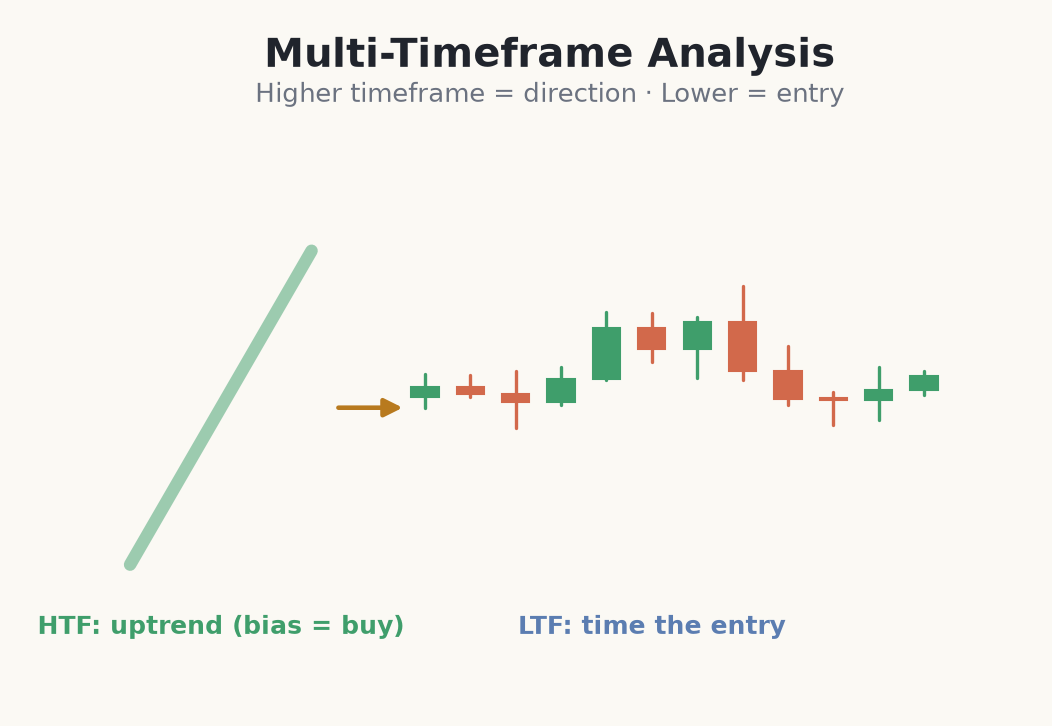 Multi-Timeframe Analysis

Higher timeframe = direction · Lower = entry

HTF: uptrend (bias = buy)

LTF: time the entry